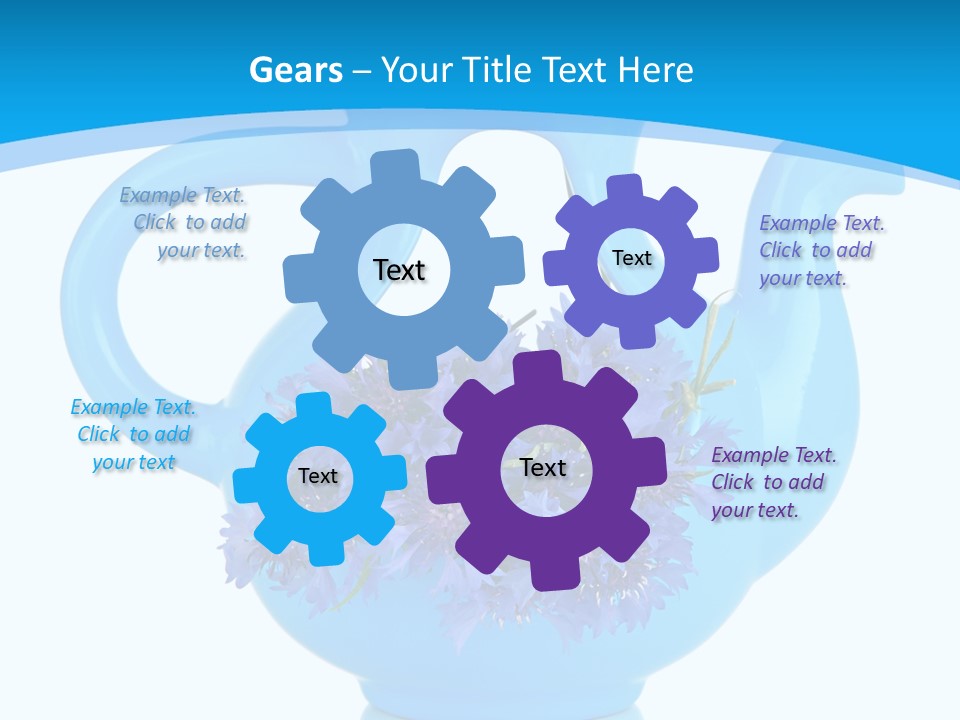 Gears – Your Title Text Here

Example Text. Click to add your text.

Text

Text

Example Text. Click to add your text.

Example Text. Click to add your text

Text

Text

Example Text. Click to add your text.